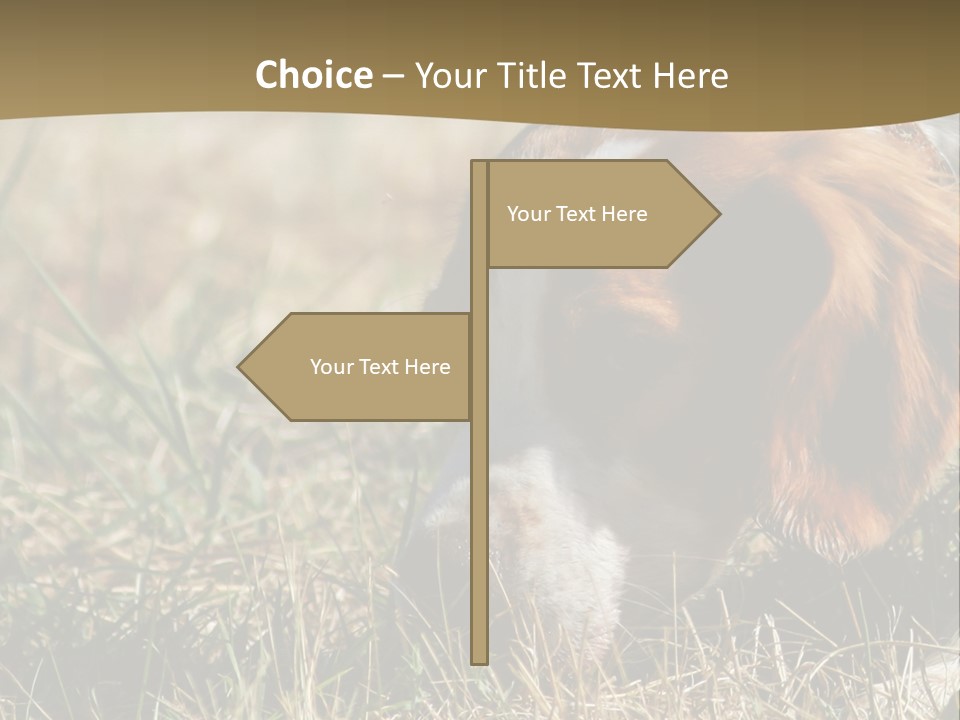 Choice – Your Title Text Here

Your Text Here

Your Text Here